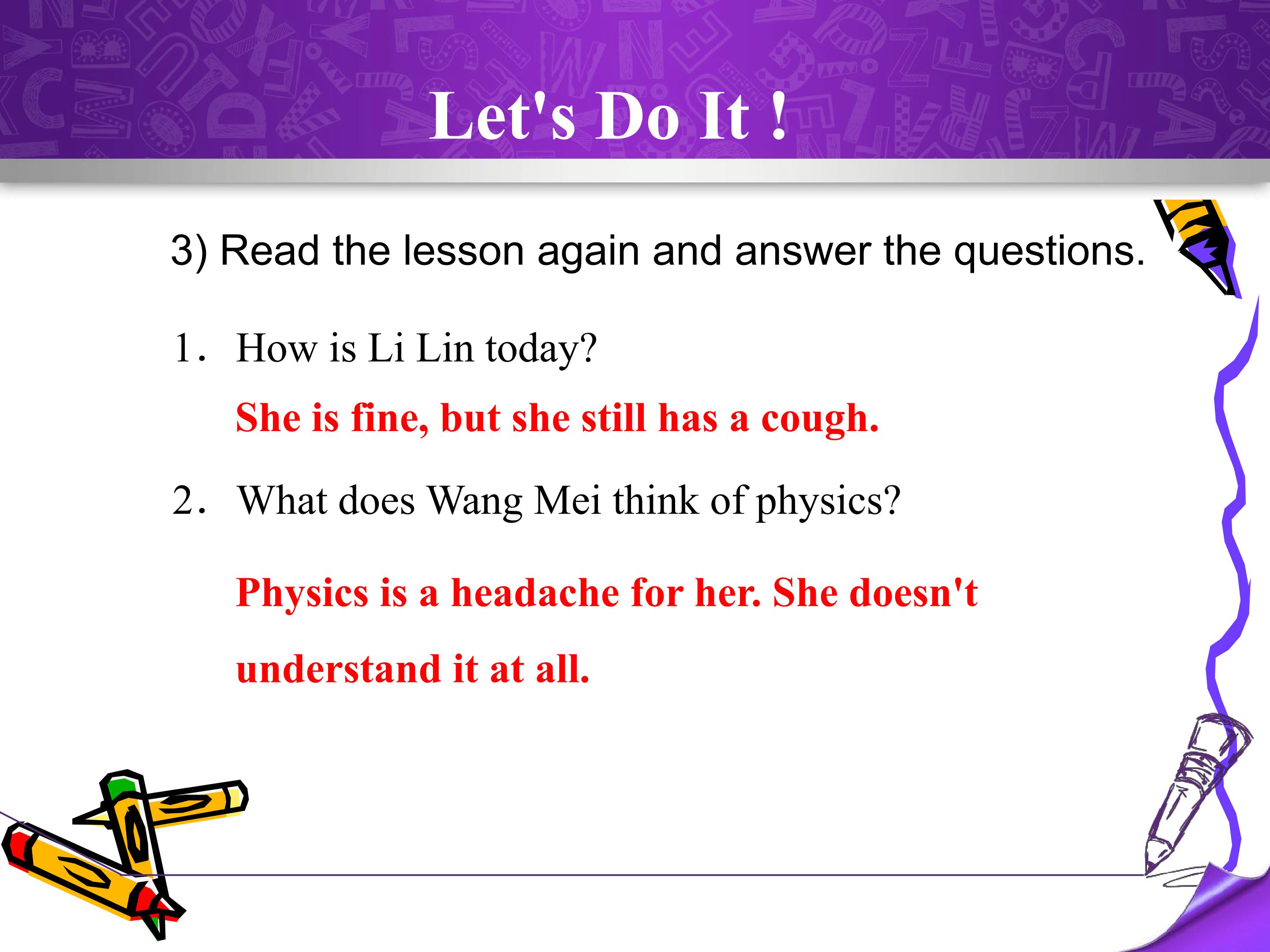 Let's Do It !

3) Read the lesson again and answer the questions.

1. How is Li Lin today?

She is fine, but she still has a cough.

2. What does Wang Mei think of physics?

Physics is a headache for her. She doesn't understand it at all.